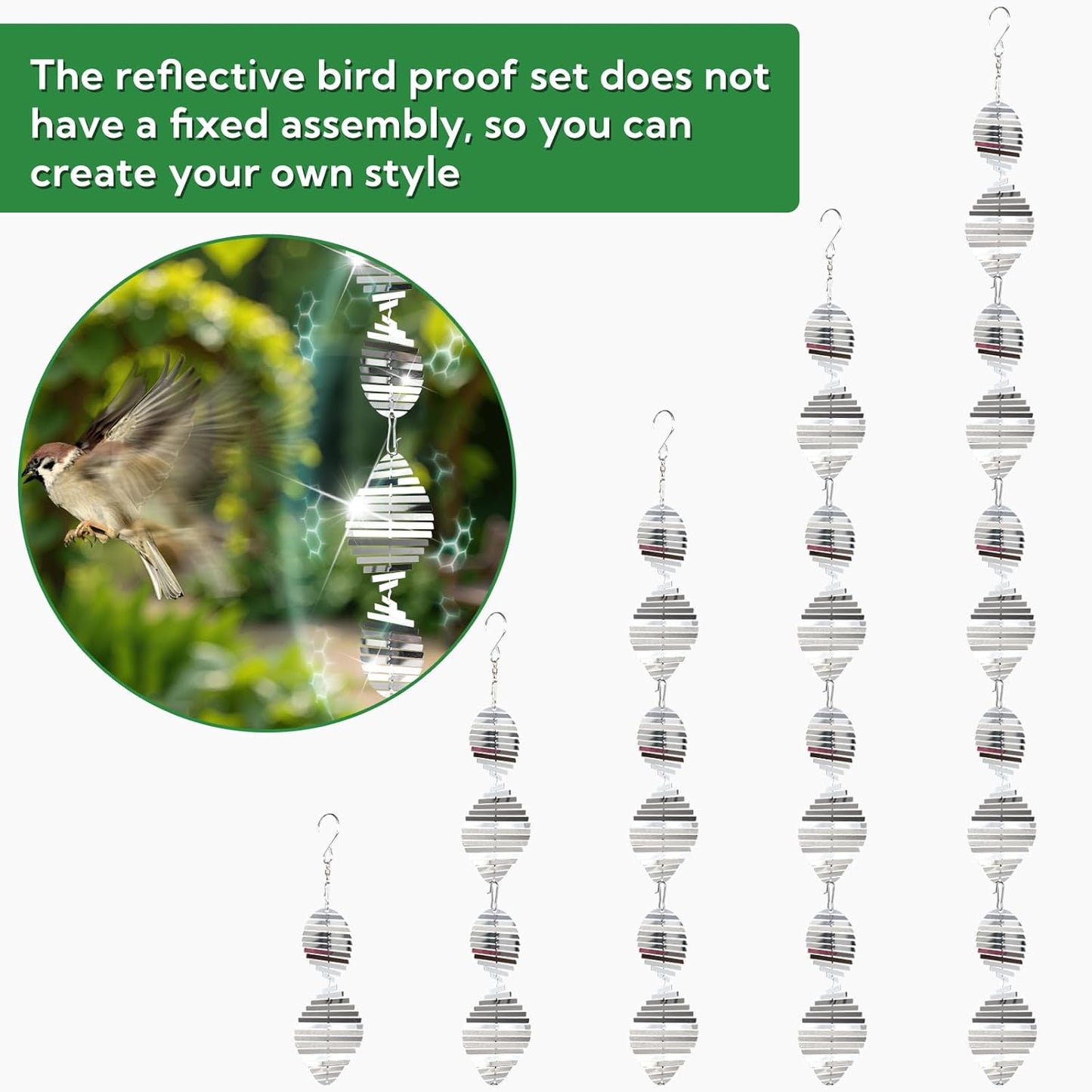 The reflective bird proof set does not have a fixed assembly, so you can create your own style